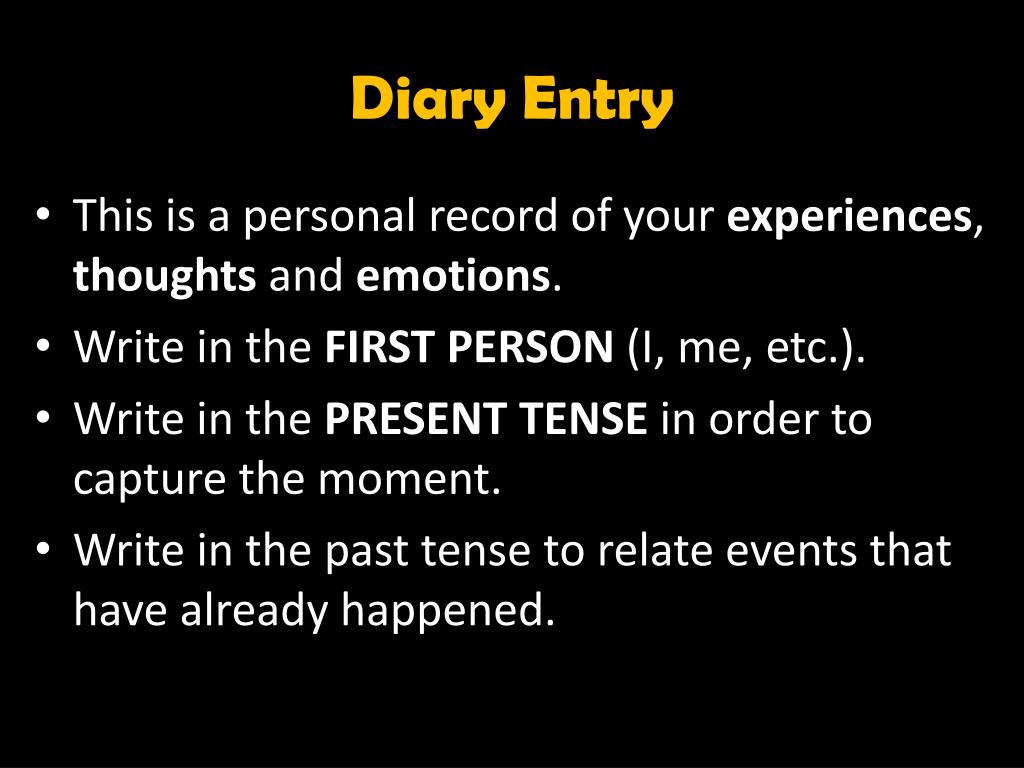 Diary Entry

• This is a personal record of your experiences, thoughts and emotions.
• Write in the FIRST PERSON (I, me, etc.).
• Write in the PRESENT TENSE in order to capture the moment.
• Write in the past tense to relate events that have already happened.